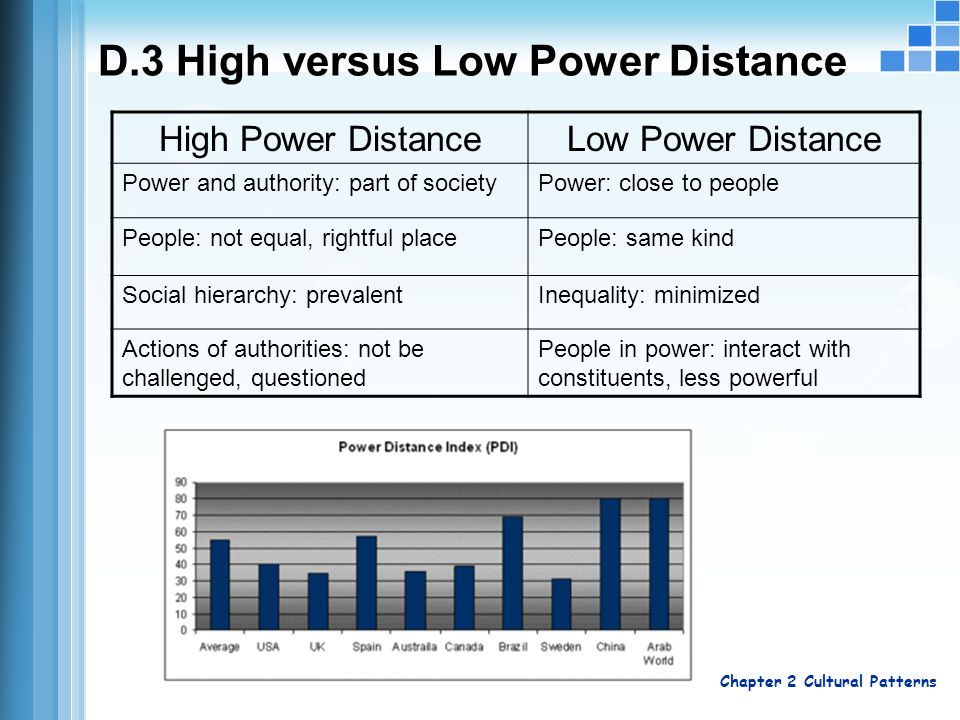 D.3 High versus Low Power Distance

| High Power Distance | Low Power Distance |
|---|---|
| Power and authority: part of society | Power: close to people |
| People: not equal, rightful place | People: same kind |
| Social hierarchy: prevalent | Inequality: minimized |
| Actions of authorities: not be challenged, questioned | People in power: interact with constituents, less powerful |

Power Distance Index (PDI)

90
80
70
60
50
40
30
20
10
0

Average USA UK Spain Australia Canada Brazil Sweden China Arab World

Chapter 2 Cultural Patterns